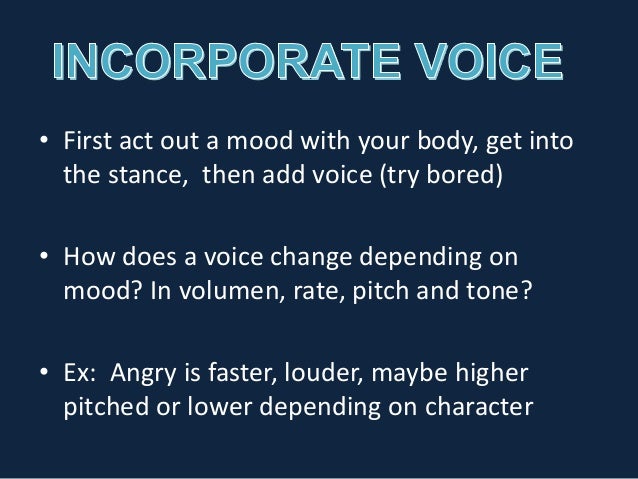 INCORPORATE VOICE

• First act out a mood with your body, get into the stance, then add voice (try bored)

• How does a voice change depending on mood? In volumen, rate, pitch and tone?

• Ex: Angry is faster, louder, maybe higher pitched or lower depending on character